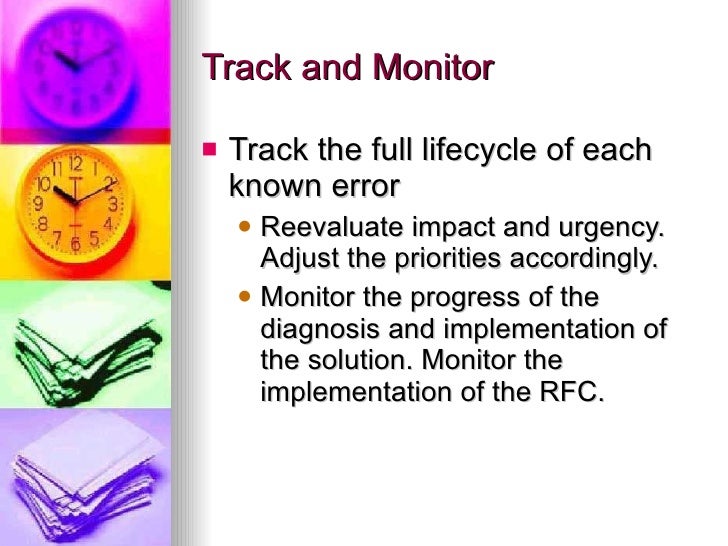 Track and Monitor

Track the full lifecycle of each known error

Reevaluate impact and urgency. Adjust the priorities accordingly.

Monitor the progress of the diagnosis and implementation of the solution. Monitor the implementation of the RFC.